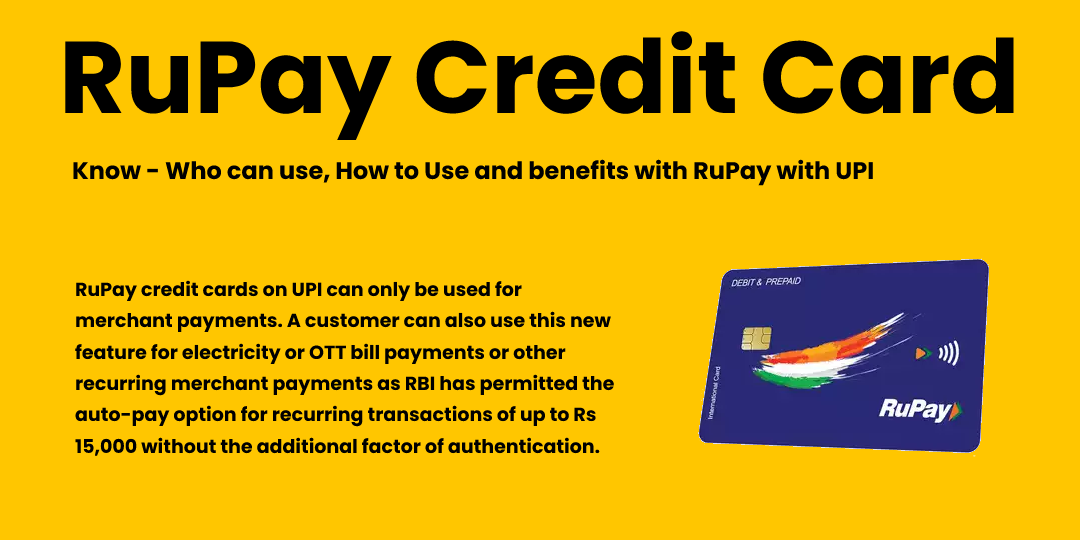 RuPay Credit Card

Know - Who can use, How to Use and benefits with RuPay with UPI

RuPay credit cards on UPI can only be used for merchant payments. A customer can also use this new feature for electricity or OTT bill payments or other recurring merchant payments as RBI has permitted the auto-pay option for recurring transactions of up to Rs 15,000 without the additional factor of authentication.

DEBIT & PREPAID

International Card

RuPay